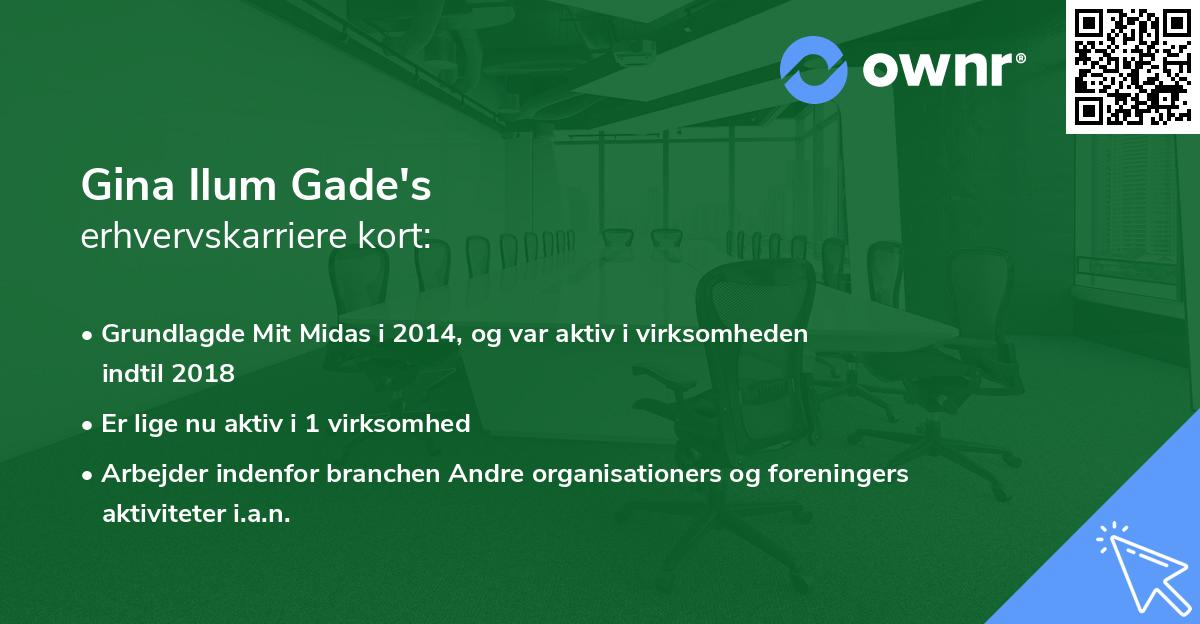 ownr®

Gina Ilum Gade's
erhvervskarriere kort:

• Grundlagde Mit Midas i 2014, og var aktiv i virksomheden indtil 2018
• Er lige nu aktiv i 1 virksomhed
• Arbejder indenfor branchen Andre organisationers og foreningers aktiviteter i.a.n.